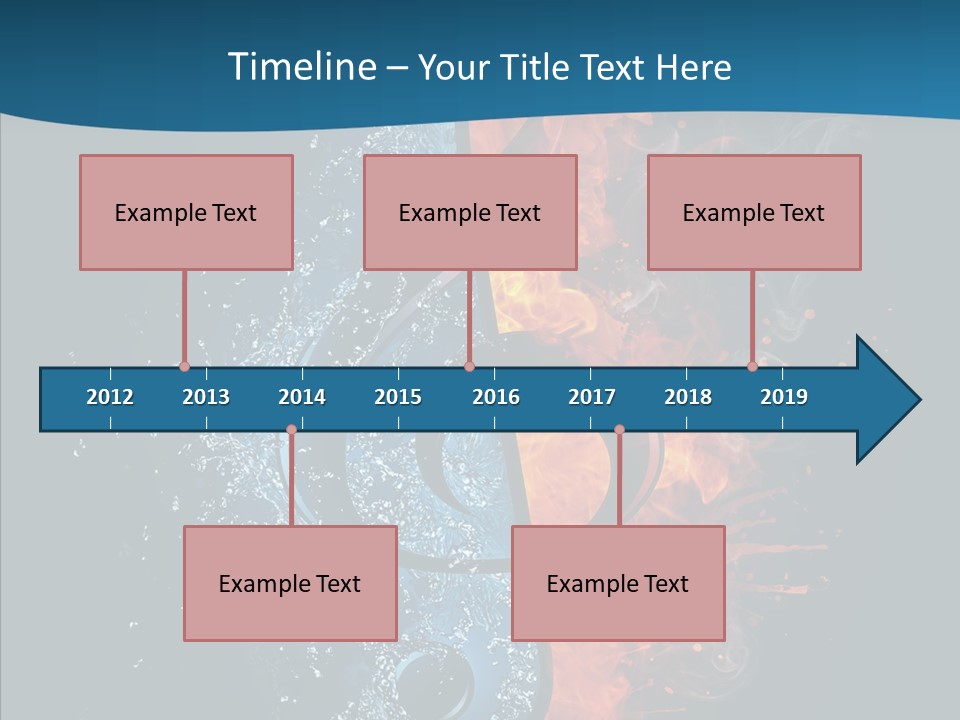 Timeline – Your Title Text Here

Example Text

Example Text

Example Text

2012 2013 2014 2015 2016 2017 2018 2019

Example Text

Example Text